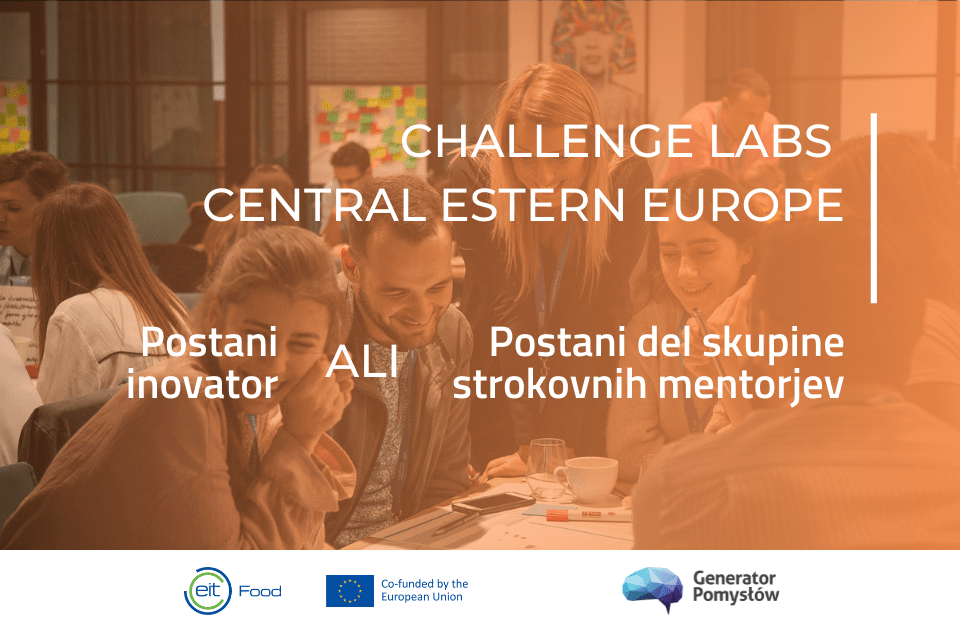 CHALLENGE LABS
CENTRAL ESTERN EUROPE

Postani inovator

ALI

Postani del skupine strokovnih mentorjev

eit Food

Co-funded by the European Union

Generator Pomysłów